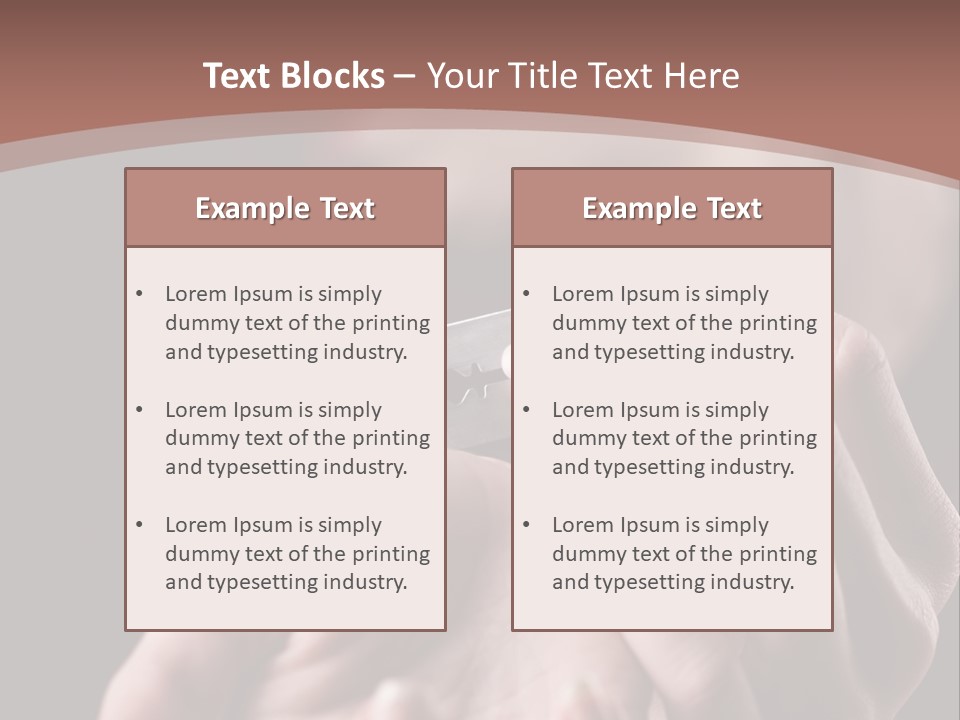 Text Blocks – Your Title Text Here

Example Text

• Lorem Ipsum is simply dummy text of the printing and typesetting industry.

• Lorem Ipsum is simply dummy text of the printing and typesetting industry.

• Lorem Ipsum is simply dummy text of the printing and typesetting industry.

Example Text

• Lorem Ipsum is simply dummy text of the printing and typesetting industry.

• Lorem Ipsum is simply dummy text of the printing and typesetting industry.

• Lorem Ipsum is simply dummy text of the printing and typesetting industry.